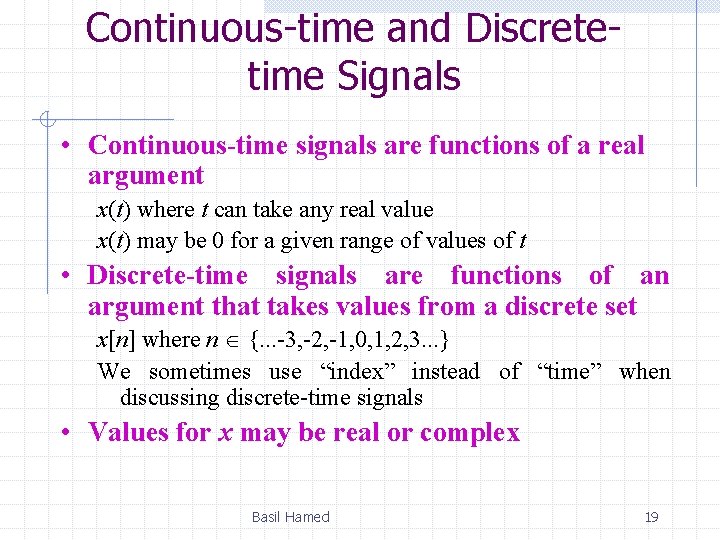 Continuous-time and Discrete-time Signals

• Continuous-time signals are functions of a real argument

$x(t)$ where $t$ can take any real value

$x(t)$ may be 0 for a given range of values of $t$

• Discrete-time signals are functions of an argument that takes values from a discrete set

$x[n]$ where $n \in \{...-3,-2,-1,0,1,2,3...\}$

We sometimes use “index” instead of “time” when discussing discrete-time signals

• Values for $x$ may be real or complex

Basil Hamed

19